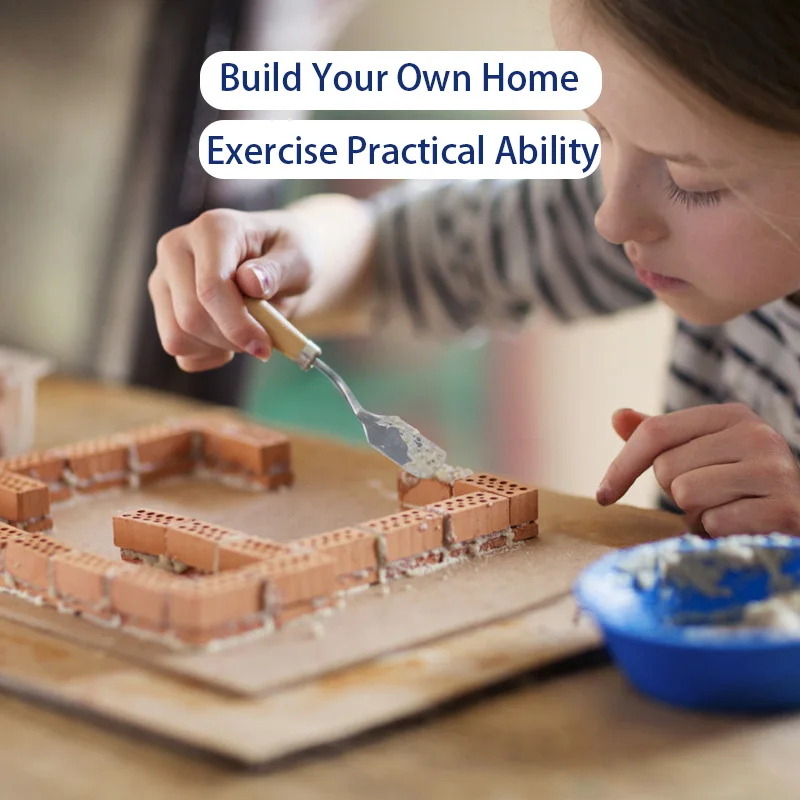 Build Your Own Home

Exercise Practical Ability